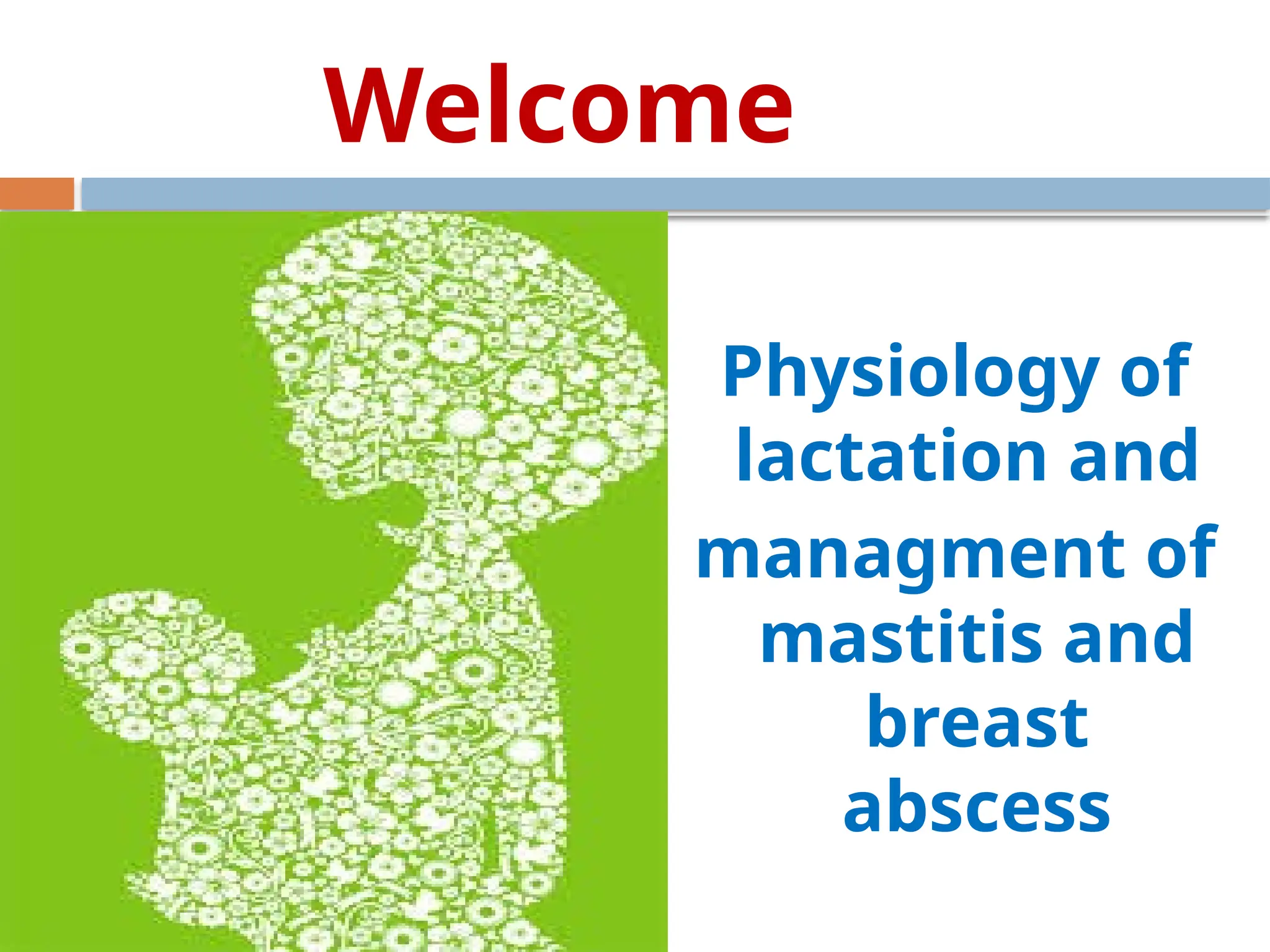 Welcome

Physiology of lactation and managment of mastitis and breast abscess